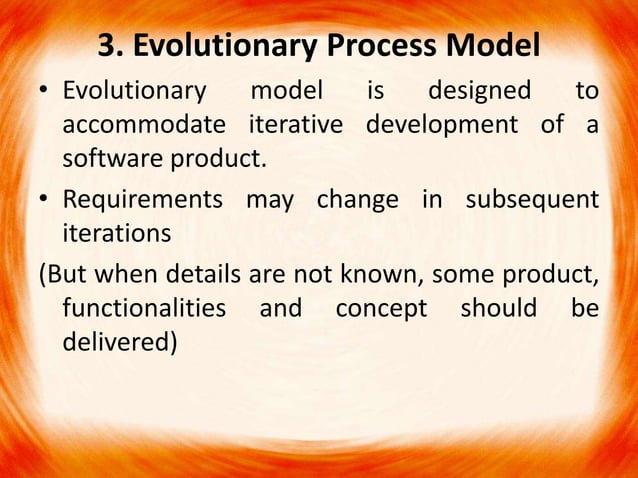 3. Evolutionary Process Model

• Evolutionary model is designed to accommodate iterative development of a software product.

• Requirements may change in subsequent iterations

(But when details are not known, some product, functionalities and concept should be delivered)